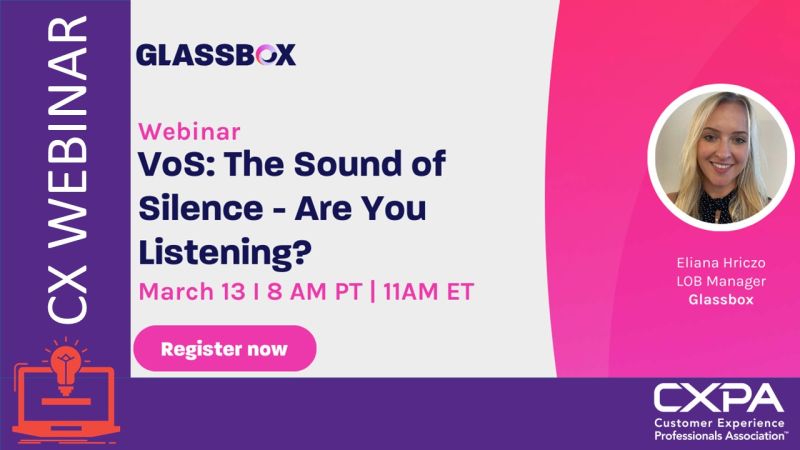 CX WEBINAR

GLASSBOX

Webinar
VoS: The Sound of Silence - Are You Listening?
March 13 I 8 AM PT | 11AM ET

Register now

Eliana Hriczo
LOB Manager
Glassbox

CXPA
Customer Experience Professionals Association™